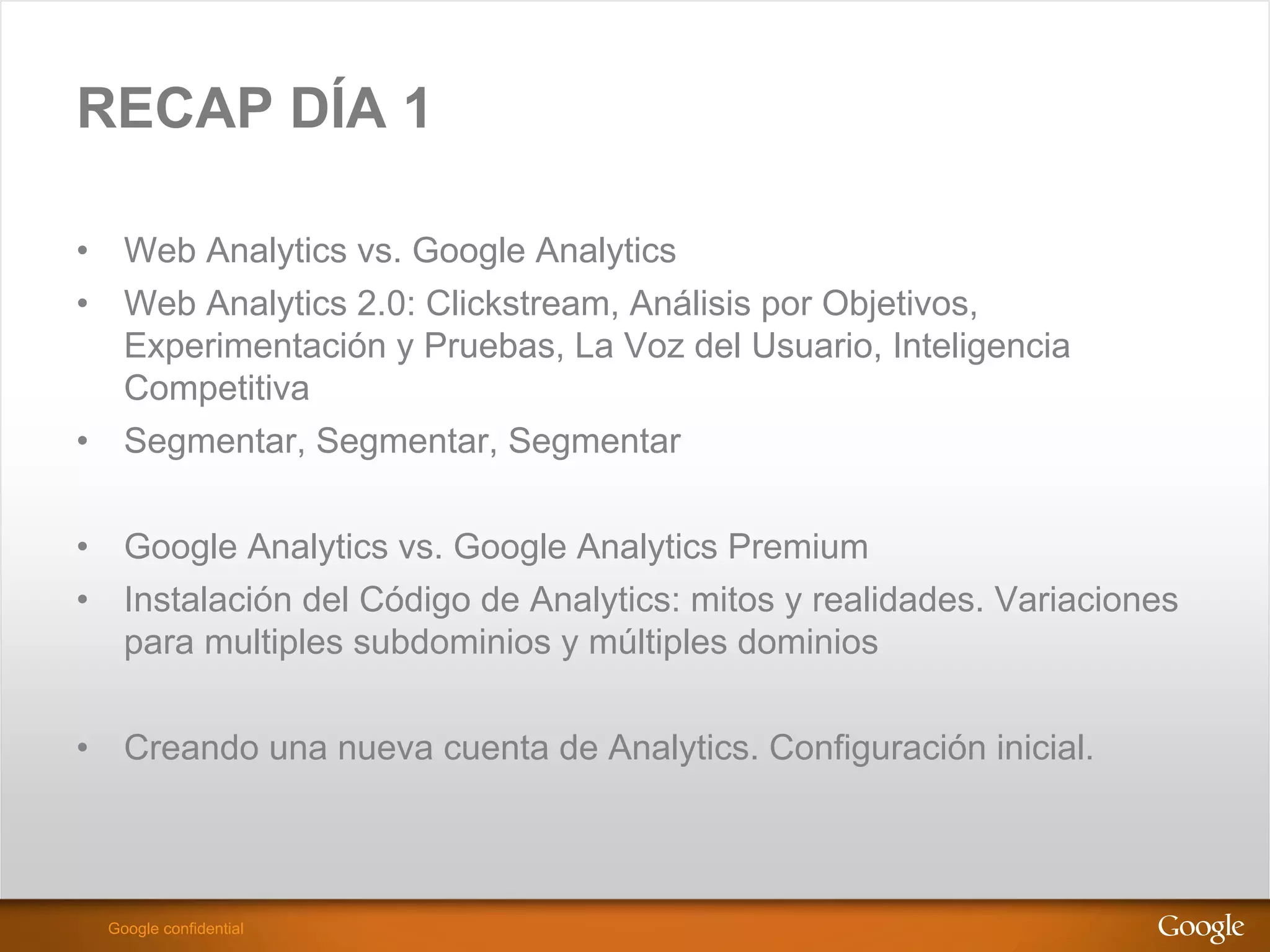 RECAP DÍA 1

• Web Analytics vs. Google Analytics
• Web Analytics 2.0: Clickstream, Análisis por Objetivos, Experimentación y Pruebas, La Voz del Usuario, Inteligencia Competitiva
• Segmentar, Segmentar, Segmentar

• Google Analytics vs. Google Analytics Premium
• Instalación del Código de Analytics: mitos y realidades. Variaciones para multiples subdominios y múltiples dominios

• Creando una nueva cuenta de Analytics. Configuración inicial.

Google confidential

Google